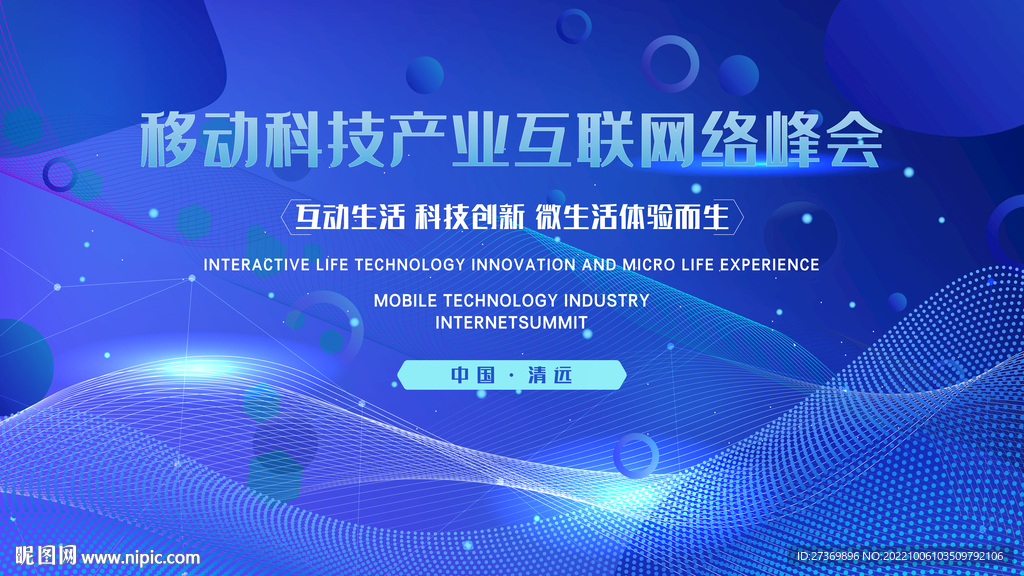 移动科技产业互联网络峰会

互动生活 科技创新 微生活体验而生

INTERACTIVE LIFE TECHNOLOGY INNOVATION AND MICRO LIFE EXPERIENCE

MOBILE TECHNOLOGY INDUSTRY INTERNETSUMMIT

中国 · 清远

昵图网 www.nipic.com

ID:27369896 NO:20221006103509792106